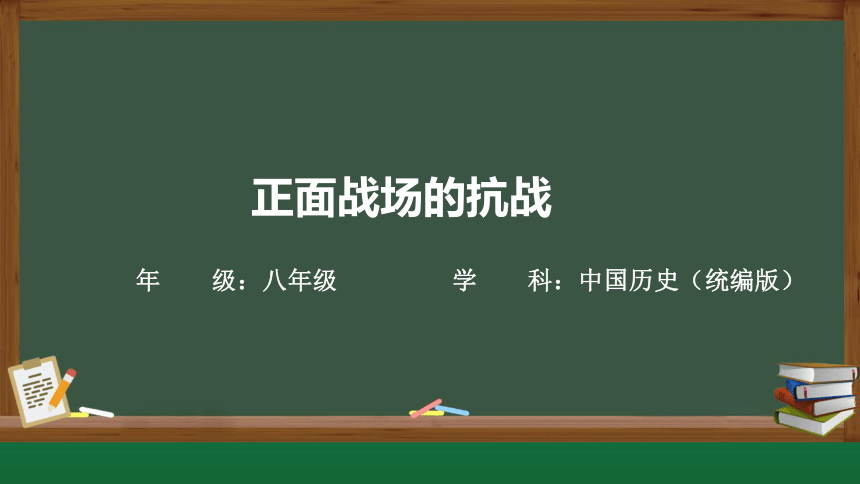 正面战场的抗战

年　　级：八年级　　　　　学　　科：中国历史（统编版）